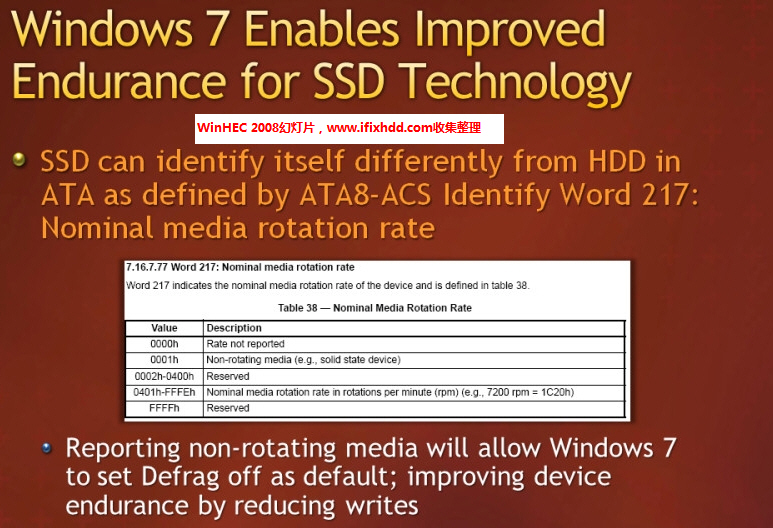 Windows 7 Enables Improved Endurance for SSD Technology

WinHEC 2008幻灯片，www.ifixhdd.com收集整理

SSD can identify itself differently from HDD in ATA as defined by ATA8-ACS Identify Word 217: Nominal media rotation rate

7.16.7.77 Word 217: Nominal media rotation rate

Word 217 indicates the nominal media rotation rate of the device and is defined in table 38.

Table 38 — Nominal Media Rotation Rate

| Value | Description |
|---|---|
| 0000h | Rate not reported |
| 0001h | Non-rotating media (e.g., solid state device) |
| 0002h-0400h | Reserved |
| 0401h-FFFEh | Nominal media rotation rate in rotations per minute (rpm) (e.g., 7200 rpm = 1C20h) |
| FFFFh | Reserved |

Reporting non-rotating media will allow Windows 7 to set Defrag off as default; improving device endurance by reducing writes